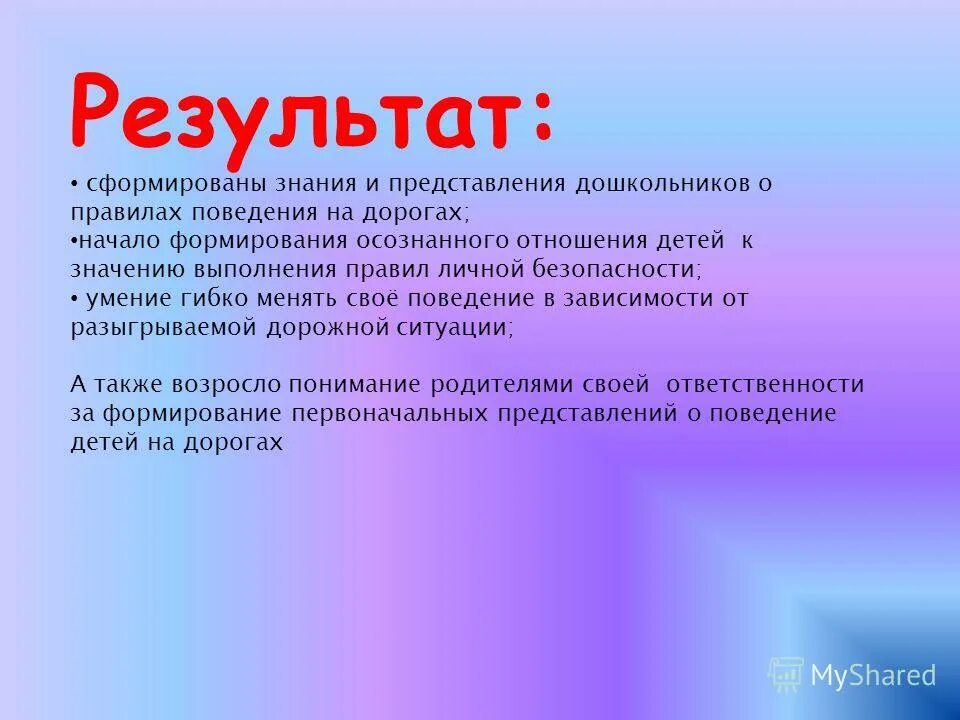 Результат:

• сформированы знания и представления дошкольников о правилах поведения на дорогах;
•начало формирования осознанного отношения детей к значению выполнения правил личной безопасности;
• умение гибко менять своё поведение в зависимости от разыгрываемой дорожной ситуации;

А также возросло понимание родителями своей ответственности за формирование первоначальных представлений о поведение детей на дорогах

MyShared